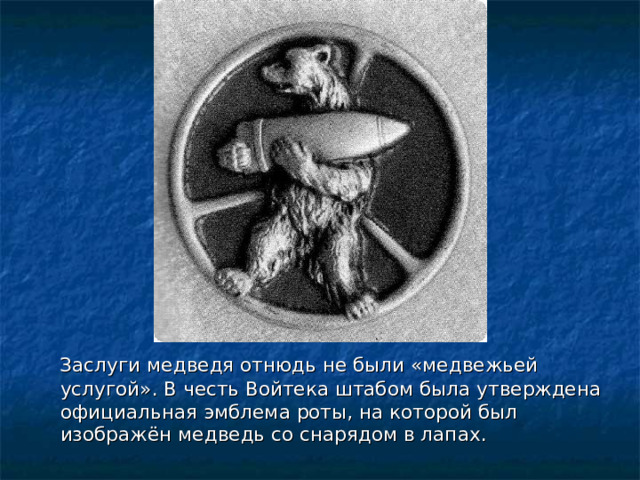 Заслуги медведя отнюдь не были «медвежьей услугой». В честь Войтека штабом была утверждена официальная эмблема роты, на которой был изображён медведь со снарядом в лапах.